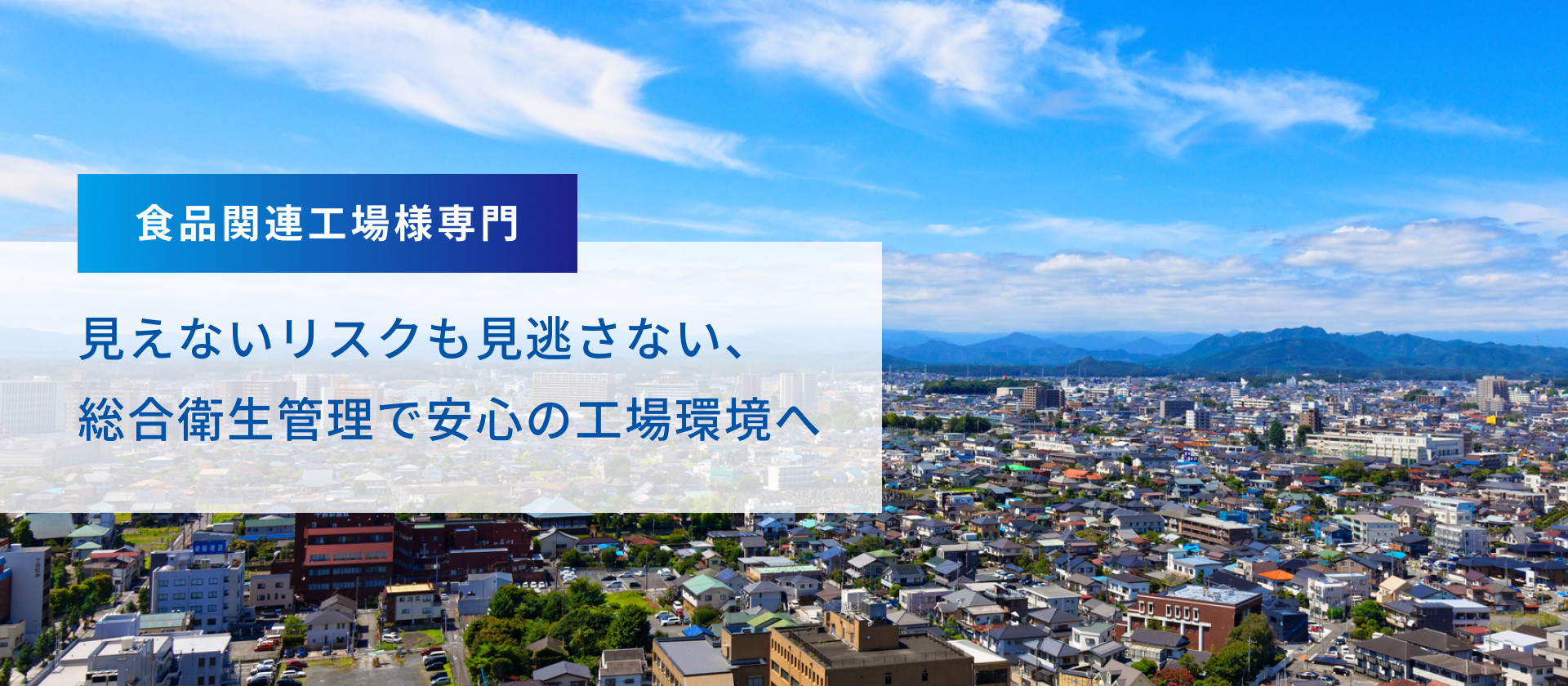 食品関連工場様専門

見えないリスクも見逃さない、
総合衛生管理で安心の工場環境へ